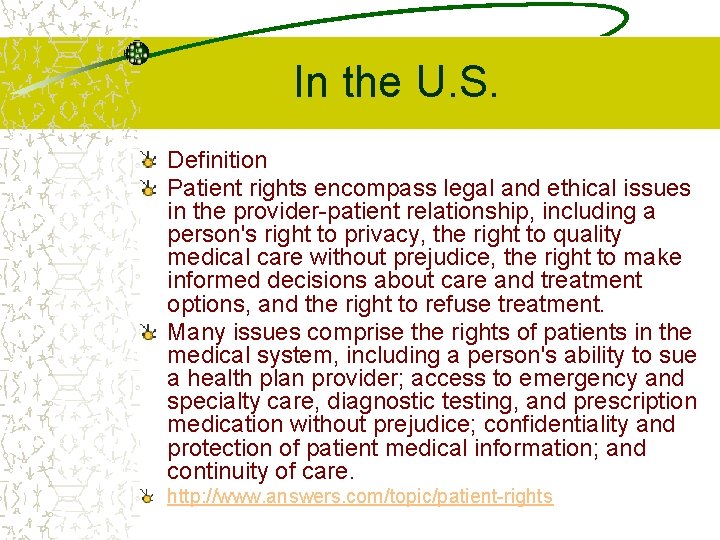 In the U.S.

Definition

Patient rights encompass legal and ethical issues in the provider-patient relationship, including a person's right to privacy, the right to quality medical care without prejudice, the right to make informed decisions about care and treatment options, and the right to refuse treatment.

Many issues comprise the rights of patients in the medical system, including a person's ability to sue a health plan provider; access to emergency and specialty care, diagnostic testing, and prescription medication without prejudice; confidentiality and protection of patient medical information; and continuity of care.

http://www.answers.com/topic/patient-rights